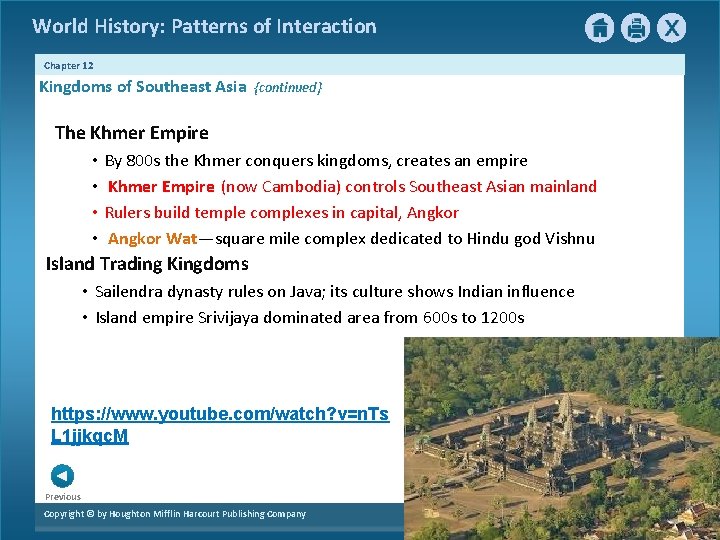 World History: Patterns of Interaction

Chapter 12

Kingdoms of Southeast Asia {continued}

The Khmer Empire

• By 800s the Khmer conquers kingdoms, creates an empire
• Khmer Empire (now Cambodia) controls Southeast Asian mainland
• Rulers build temple complexes in capital, Angkor
• Angkor Wat—square mile complex dedicated to Hindu god Vishnu

Island Trading Kingdoms

• Sailendra dynasty rules on Java; its culture shows Indian influence
• Island empire Srivijaya dominated area from 600s to 1200s

https://www.youtube.com/watch?v=nTsL1jjkqcM

Previous

Copyright © by Houghton Mifflin Harcourt Publishing Company